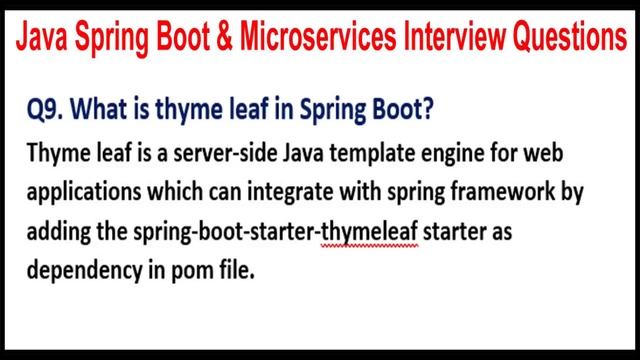 Java Spring Boot & Microservices Interview Questions

Q9. What is thyme leaf in Spring Boot?

Thyme leaf is a server-side Java template engine for web applications which can integrate with spring framework by adding the spring-boot-starter-thymeleaf starter as dependency in pom file.